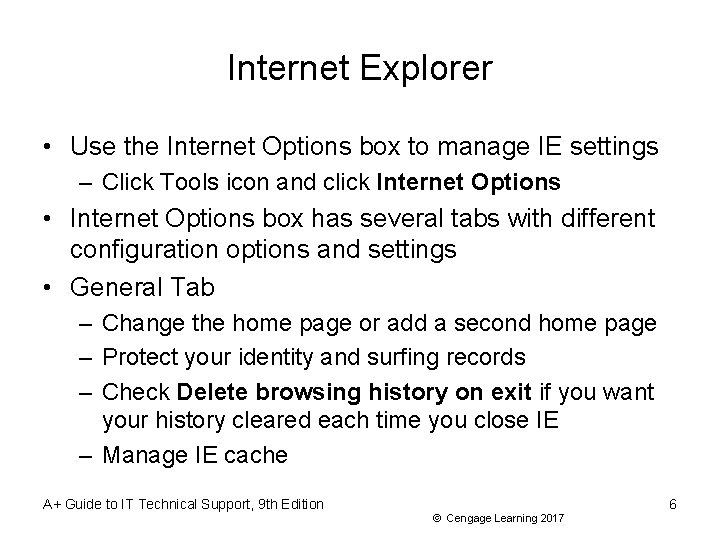 Internet Explorer

• Use the Internet Options box to manage IE settings
– Click Tools icon and click Internet Options

• Internet Options box has several tabs with different configuration options and settings

• General Tab
– Change the home page or add a second home page
– Protect your identity and surfing records
– Check Delete browsing history on exit if you want your history cleared each time you close IE
– Manage IE cache

A+ Guide to IT Technical Support, 9th Edition

© Cengage Learning 2017

6